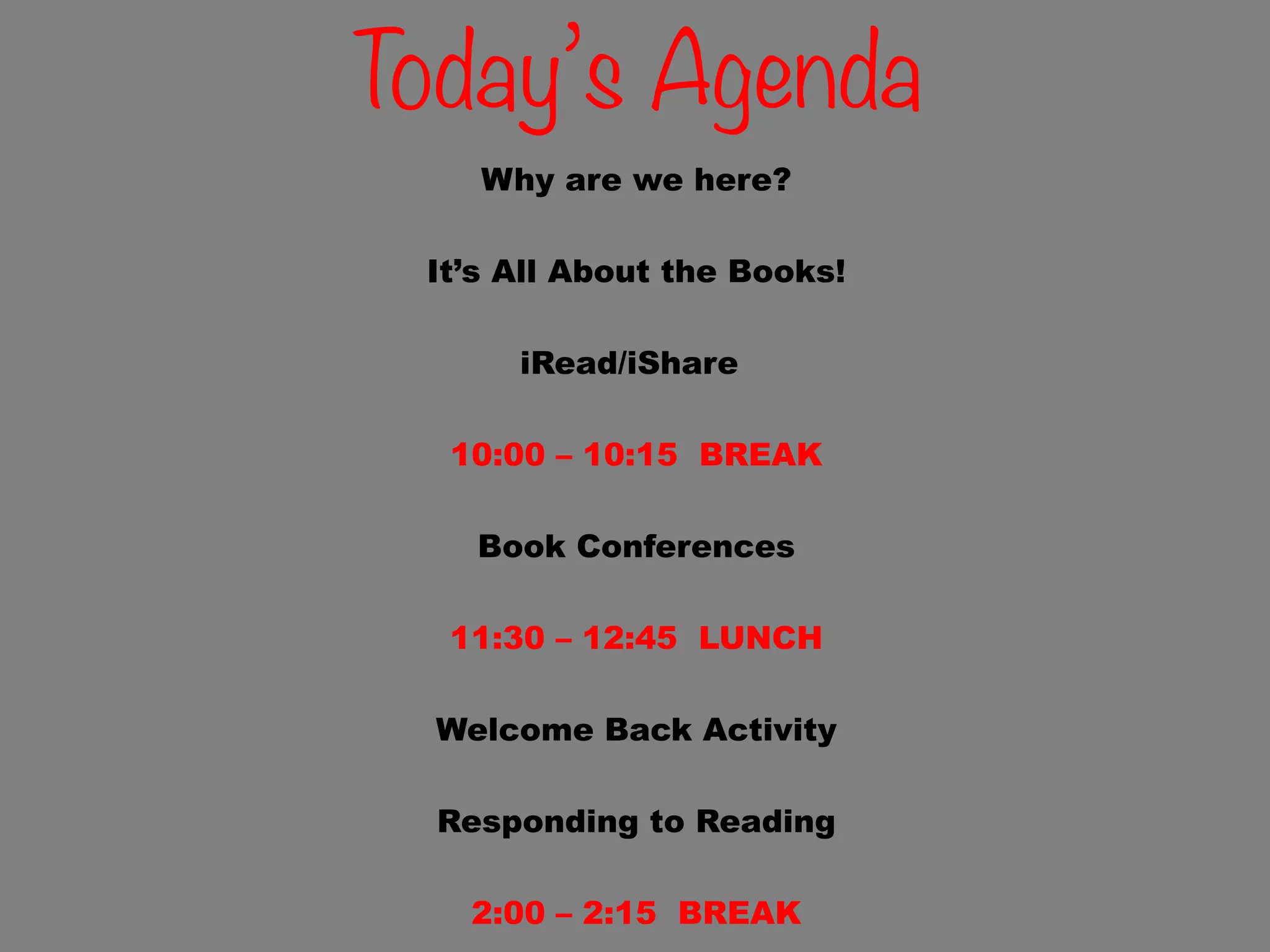 Today's Agenda

Why are we here?

It's All About the Books!

iRead/iShare

10:00 – 10:15 BREAK

Book Conferences

11:30 – 12:45 LUNCH

Welcome Back Activity

Responding to Reading

2:00 – 2:15 BREAK